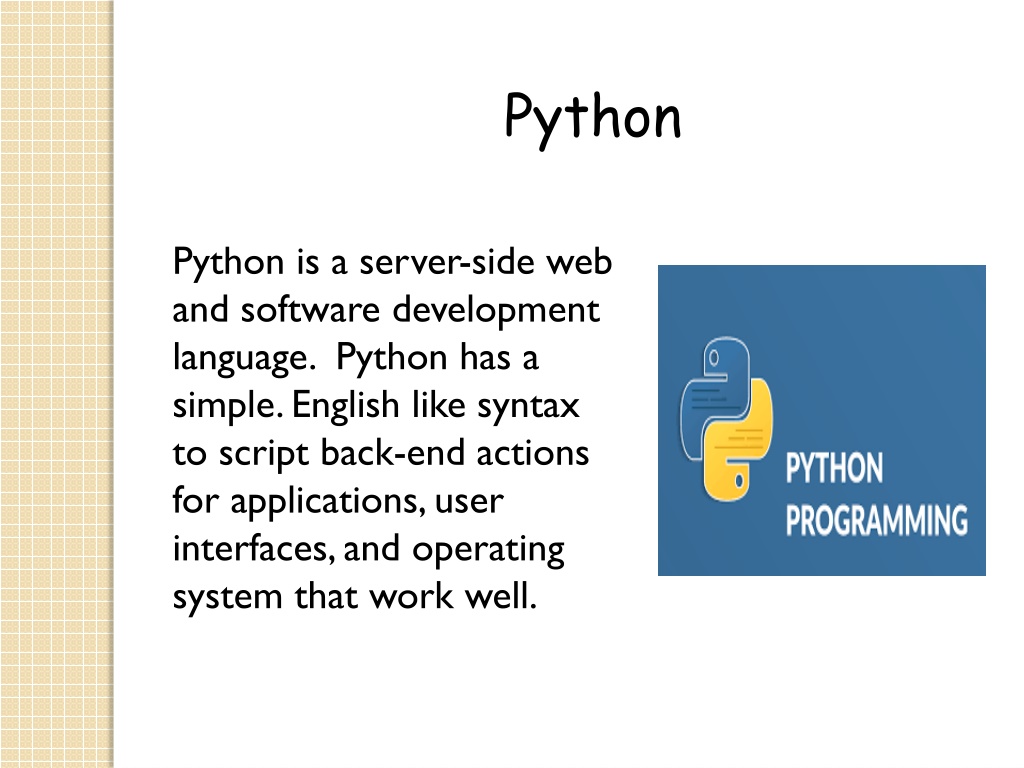 Python

Python is a server-side web and software development language. Python has a simple. English like syntax to script back-end actions for applications, user interfaces, and operating system that work well.

PYTHON PROGRAMMING